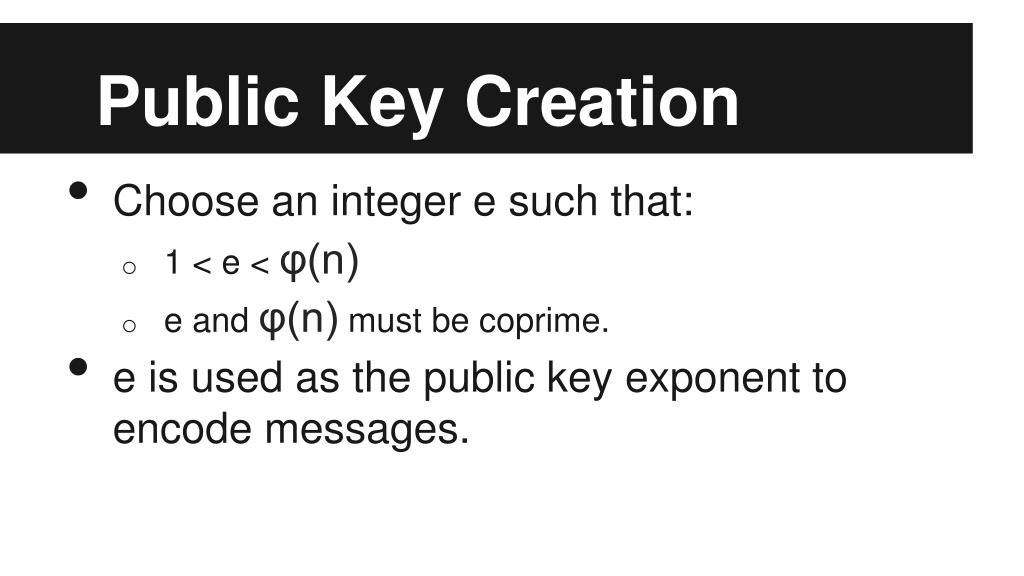 Public Key Creation

- Choose an integer e such that:
  - $1 < e < \varphi(n)$
  - e and $\varphi(n)$ must be coprime.
- e is used as the public key exponent to encode messages.